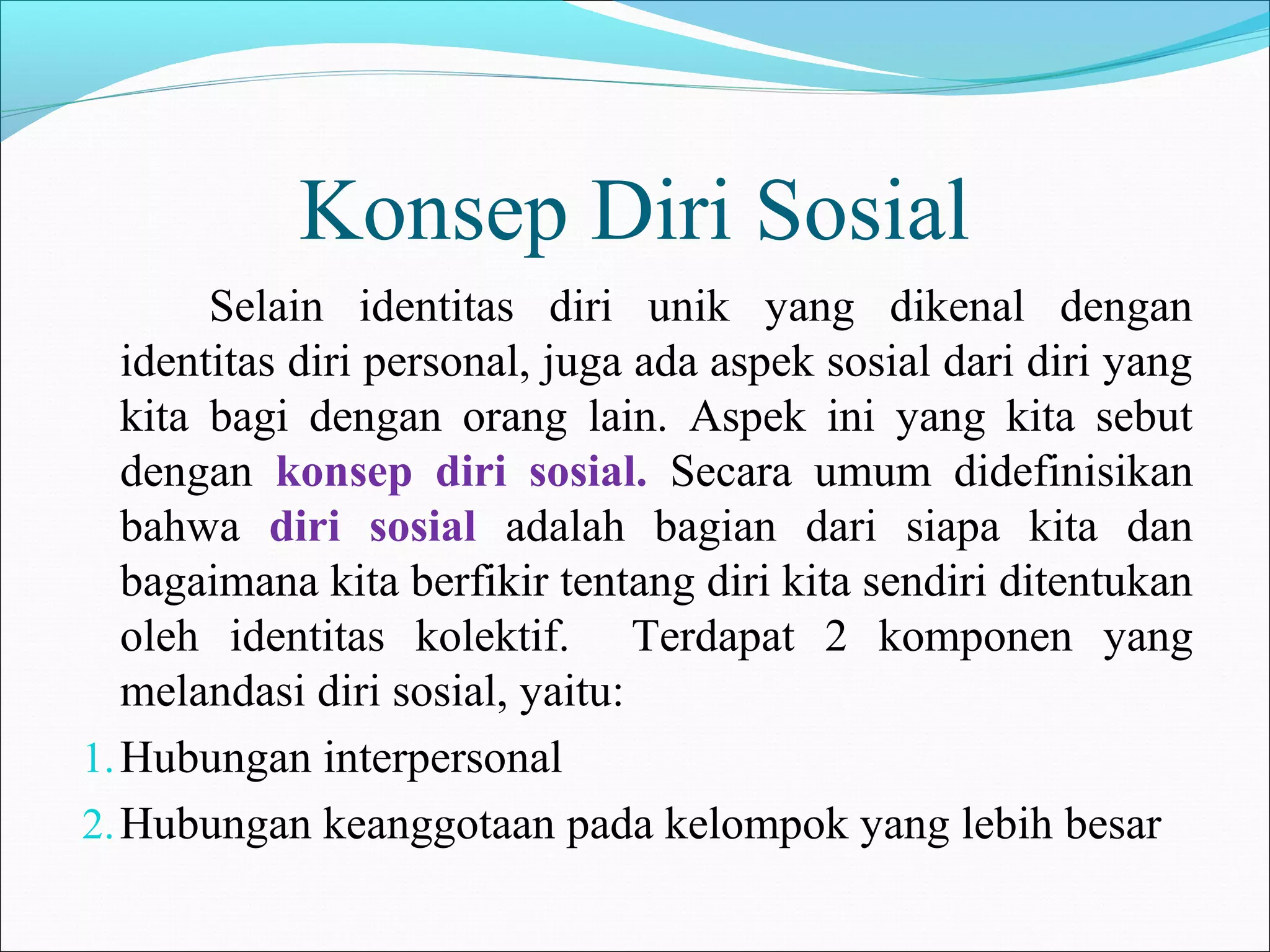 Konsep Diri Sosial

Selain identitas diri unik yang dikenal dengan identitas diri personal, juga ada aspek sosial dari diri yang kita bagi dengan orang lain. Aspek ini yang kita sebut dengan konsep diri sosial. Secara umum didefinisikan bahwa diri sosial adalah bagian dari siapa kita dan bagaimana kita berfikir tentang diri kita sendiri ditentukan oleh identitas kolektif. Terdapat 2 komponen yang melandasi diri sosial, yaitu:

1. Hubungan interpersonal
2. Hubungan keanggotaan pada kelompok yang lebih besar